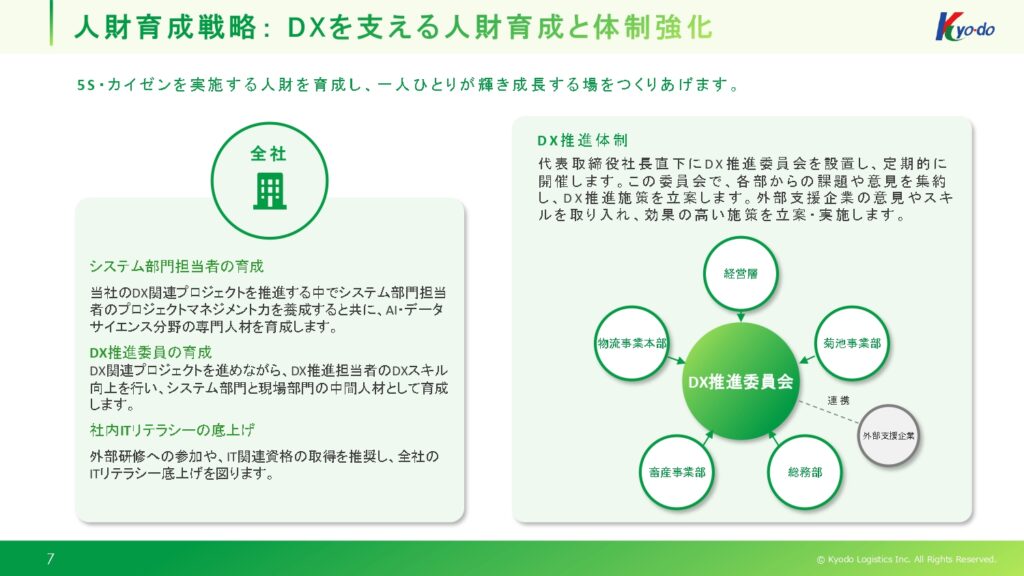 人財育成戦略：DXを支える人財育成と体制強化

Kyo-do

5S・カイゼンを実施する人財を育成し、一人ひとりが輝き成長する場をつくりあげます。

全社

システム部門担当者の育成

当社のDX関連プロジェクトを推進する中でシステム部門担当者のプロジェクトマネジメント力を養成すると共に、AI・データサイエンス分野の専門人材を育成します。

DX推進委員の育成

DX関連プロジェクトを進めながら、DX推進担当者のDXスキル向上を行い、システム部門と現場部門の中間人材として育成します。

社内ITリテラシーの底上げ

外部研修への参加や、IT関連資格の取得を推奨し、全社のITリテラシー底上げを図ります。

DX推進体制

代表取締役社長直下にDX推進委員会を設置し、定期的に開催します。この委員会で、各部からの課題や意見を集約し、DX推進施策を立案します。外部支援企業の意見やスキルを取り入れ、効果の高い施策を立案・実施します。

経営層

物流事業本部

菊池事業部

DX推進委員会

連携

外部支援企業

畜産事業部

総務部

7

© Kyodo Logistics Inc. All Rights Reserved.